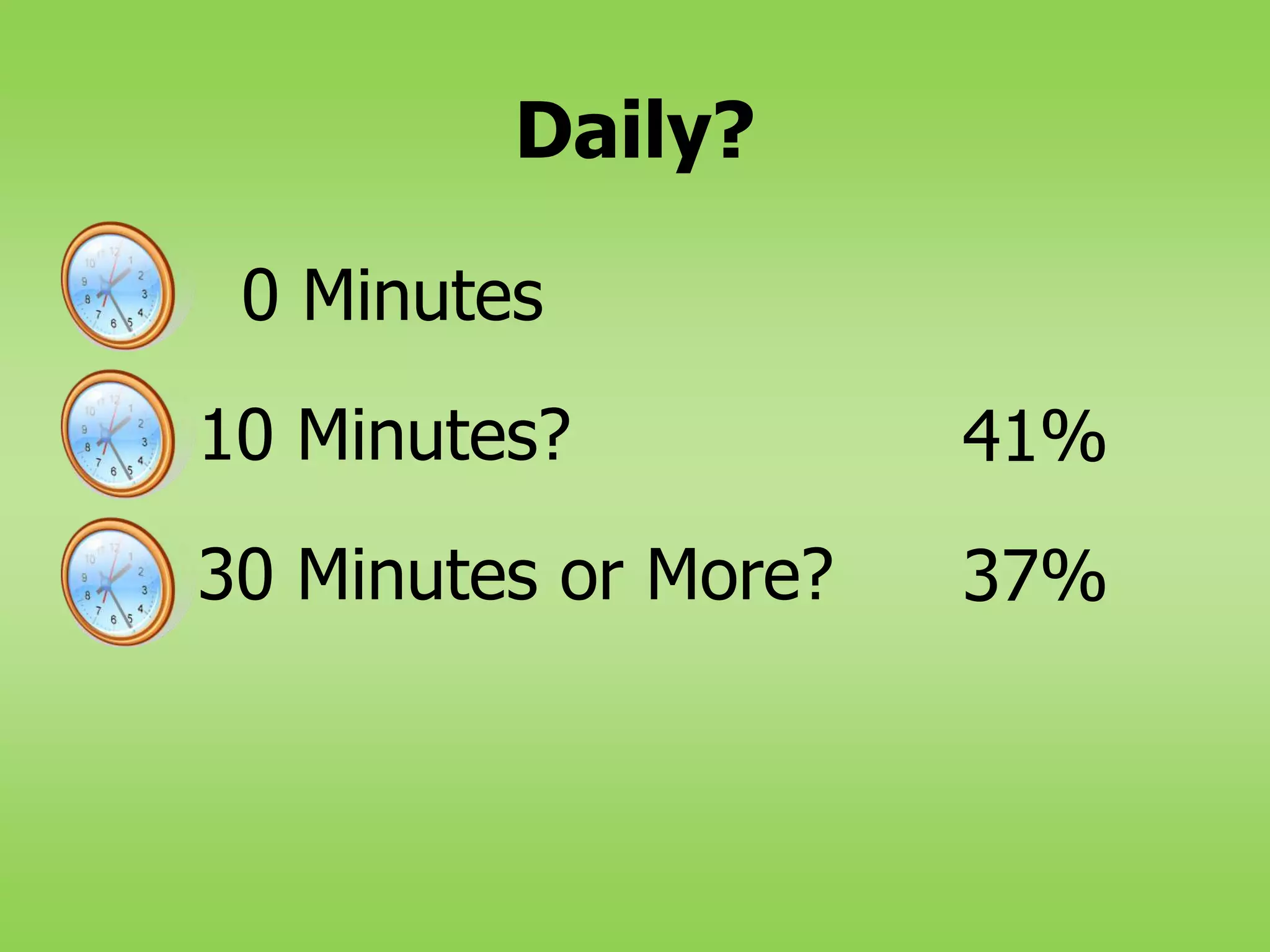 Daily?

0 Minutes

10 Minutes? 41%

30 Minutes or More? 37%